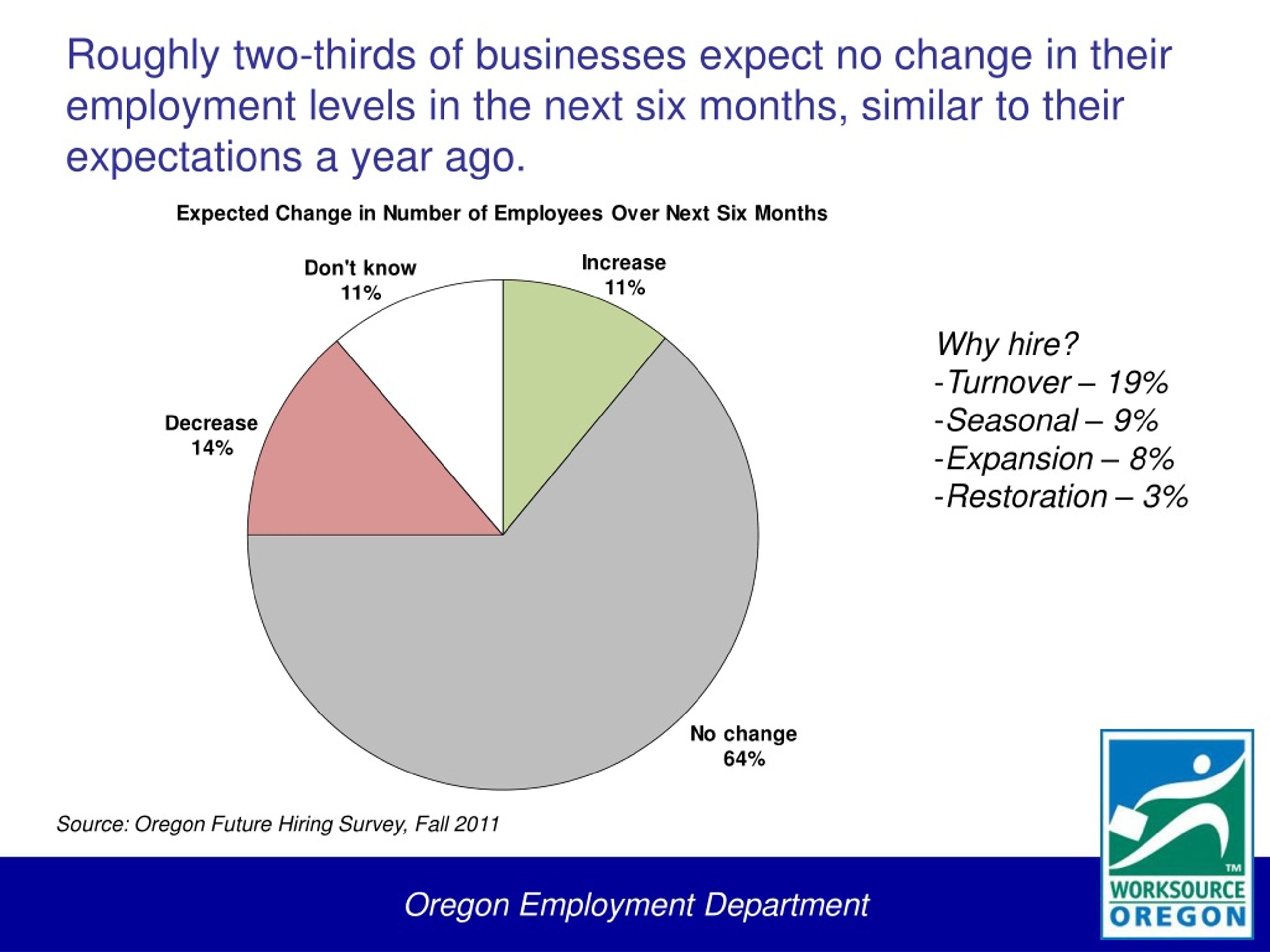 Roughly two-thirds of businesses expect no change in their employment levels in the next six months, similar to their expectations a year ago.

Expected Change in Number of Employees Over Next Six Months

Don't know
11%

Increase
11%

Decrease
14%

No change
64%

Why hire?
-Turnover – 19%
-Seasonal – 9%
-Expansion – 8%
-Restoration – 3%

Source: Oregon Future Hiring Survey, Fall 2011

Oregon Employment Department

TM
WORKSOURCE
OREGON